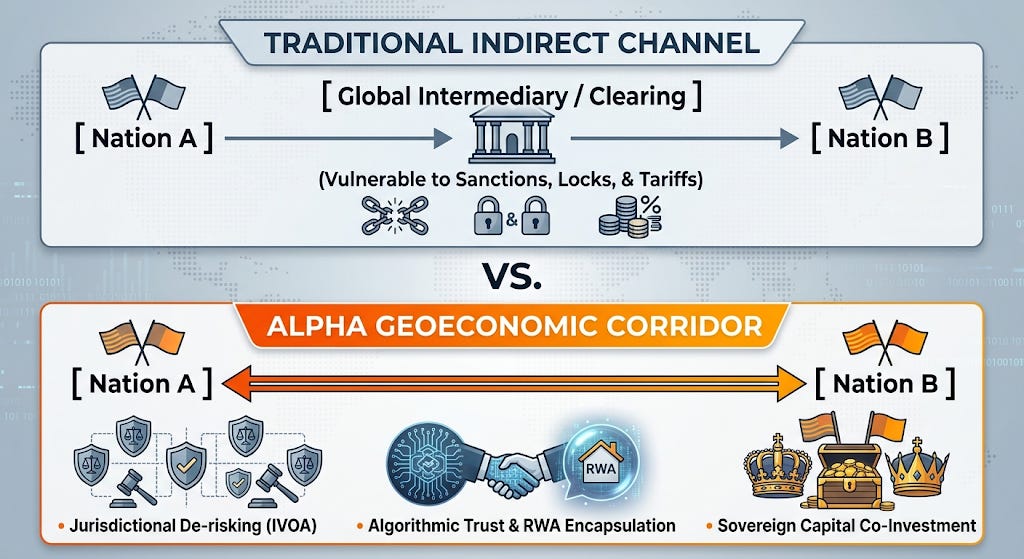 TRADITIONAL INDIRECT CHANNEL

[ Nation A ]

[ Global Intermediary / Clearing ]

[ Nation B ]

(Vulnerable to Sanctions, Locks, & Tariffs)

&

%

VS.

ALPHA GEOECONOMIC CORRIDOR

[ Nation A ]

[ Nation B ]

RWA

• Jurisdictional De-risking (IVOA)

• Algorithmic Trust & RWA Encapsulation

• Sovereign Capital Co-Investment